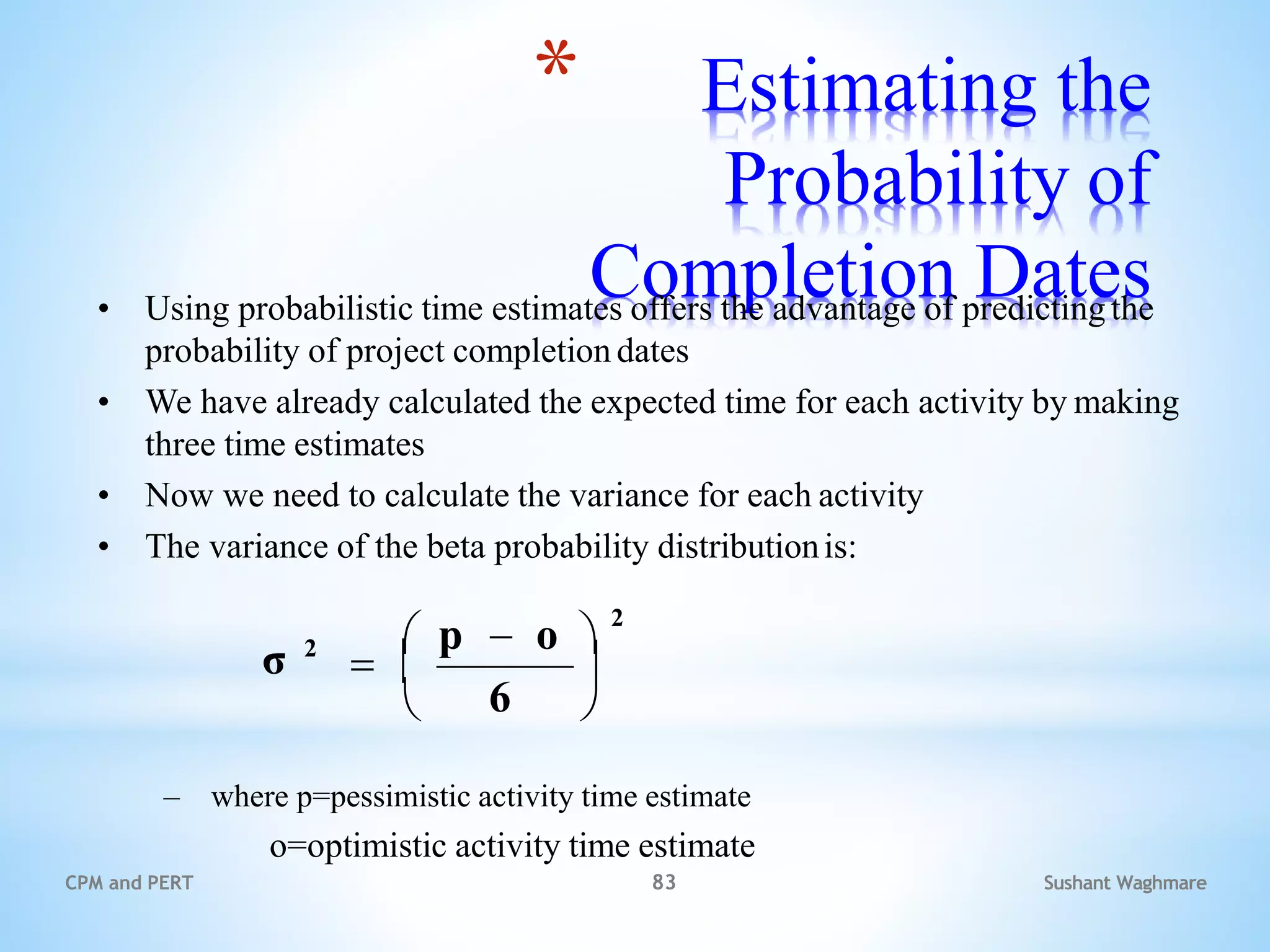 *

Estimating the Probability of Completion Dates

• Using probabilistic time estimates offers the advantage of predicting the probability of project completion dates
• We have already calculated the expected time for each activity by making three time estimates
• Now we need to calculate the variance for each activity
• The variance of the beta probability distribution is:

$\sigma^2 = \left(\frac{p - o}{6}\right)^2$

– where p=pessimistic activity time estimate
o=optimistic activity time estimate

CPM and PERT 83 Sushant Waghmare